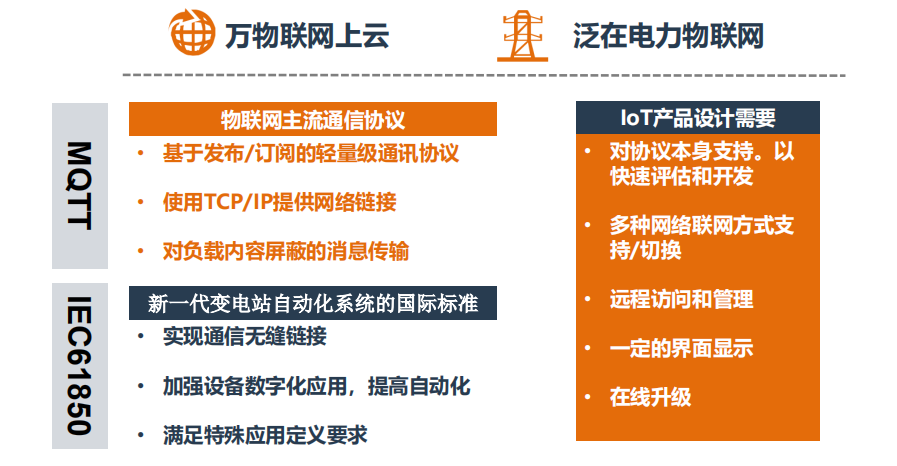 万物联网上云

泛在电力物联网

MQTT

物联网主流通信协议

• 基于发布/订阅的轻量级通讯协议

• 使用TCP/IP提供网络链接

• 对负载内容屏蔽的消息传输

IEC61850

新一代变电站自动化系统的国际标准

• 实现通信无缝链接

• 加强设备数字化应用，提高自动化

• 满足特殊应用定义要求

IoT产品设计需要

• 对协议本身支持。以快速评估和开发

• 多种网络联网方式支持/切换

• 远程访问和管理

• 一定的界面显示

• 在线升级